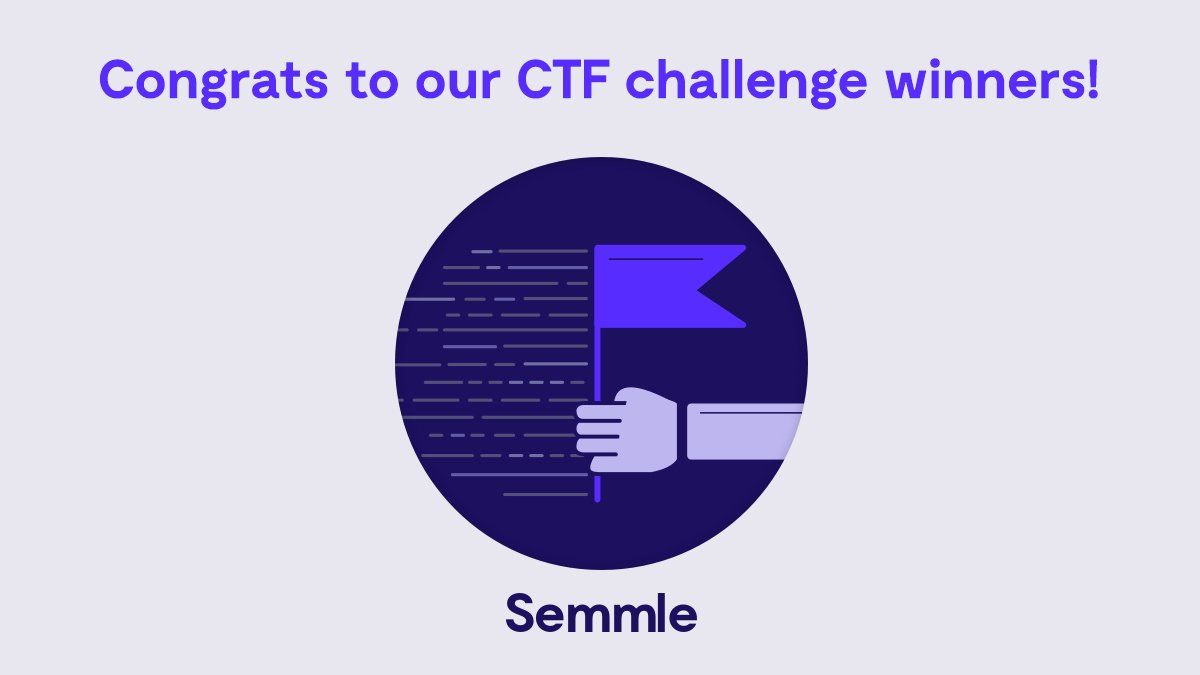 Congrats to our CTF challenge winners!

Semmle